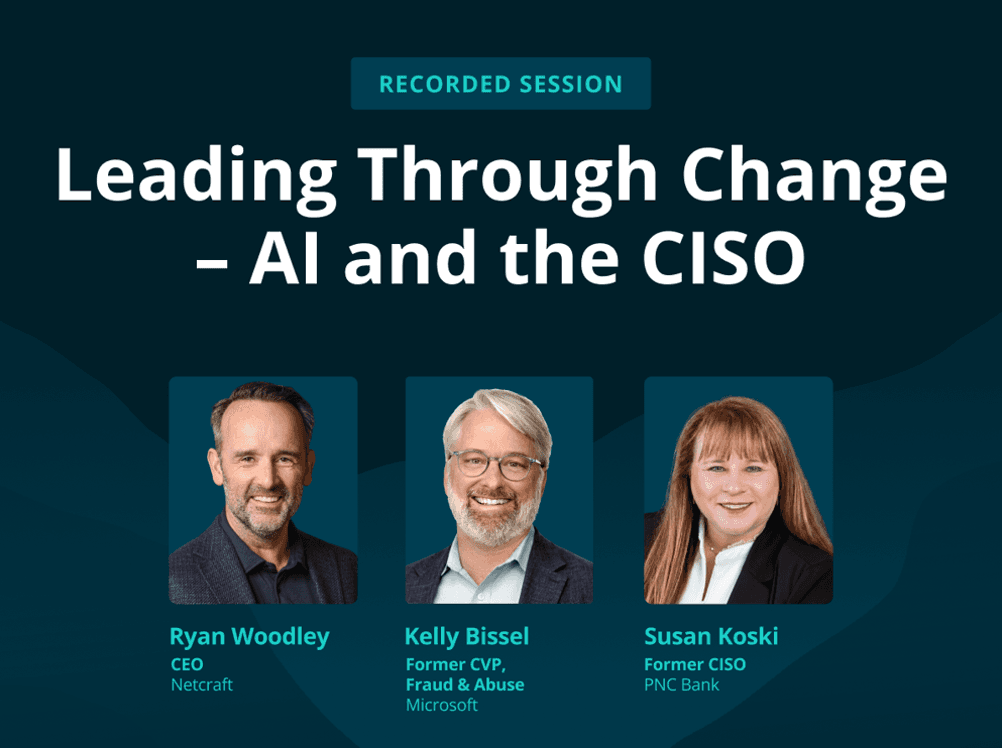 RECORDED SESSION

Leading Through Change – AI and the CISO

Ryan Woodley
CEO
Netcraft

Kelly Bissel
Former CVP, Fraud & Abuse
Microsoft

Susan Koski
Former CISO
PNC Bank